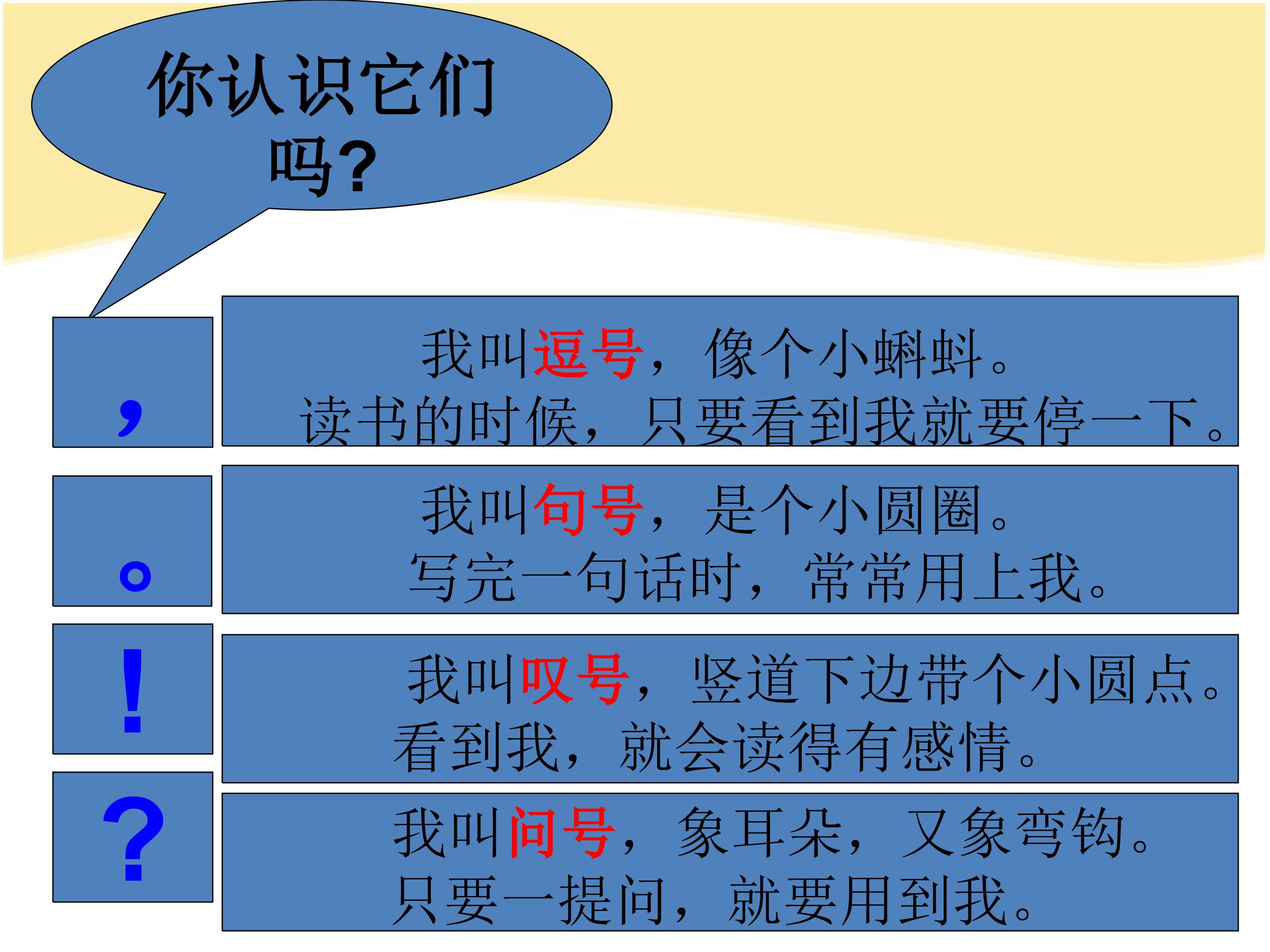 你认识它们吗?

,

我叫逗号，像个小蝌蚪。
读书的时候，只要看到我就要停一下。

。

我叫句号，是个小圆圈。
写完一句话时，常常用上我。

!

我叫叹号，竖道下边带个小圆点。
看到我，就会读得有感情。

?

我叫问号，象耳朵，又象弯钩。
只要一提问，就要用到我。